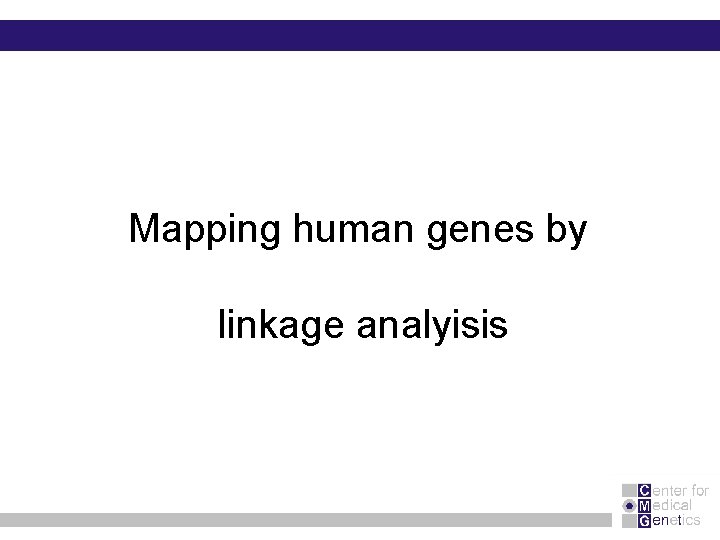 Mapping human genes by

linkage analyisis

Center for
Medical
Genetics